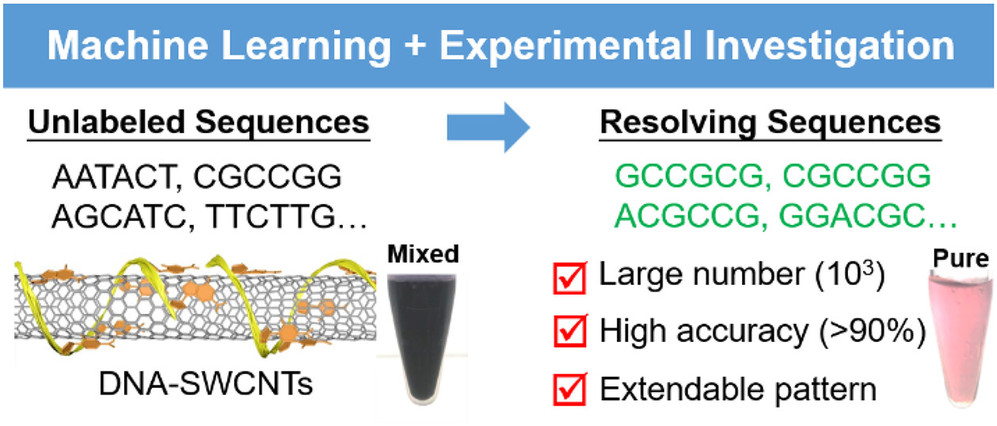 Machine Learning + Experimental Investigation

Unlabeled Sequences

AATACT, CGCCGG
AGCATC, TTCTTG…

Mixed

DNA-SWCNTs

Resolving Sequences

GCCGCG, CGCCGG
ACGCCG, GGACGC…

Large number ($10^3$)

High accuracy (>90%)

Extendable pattern

Pure